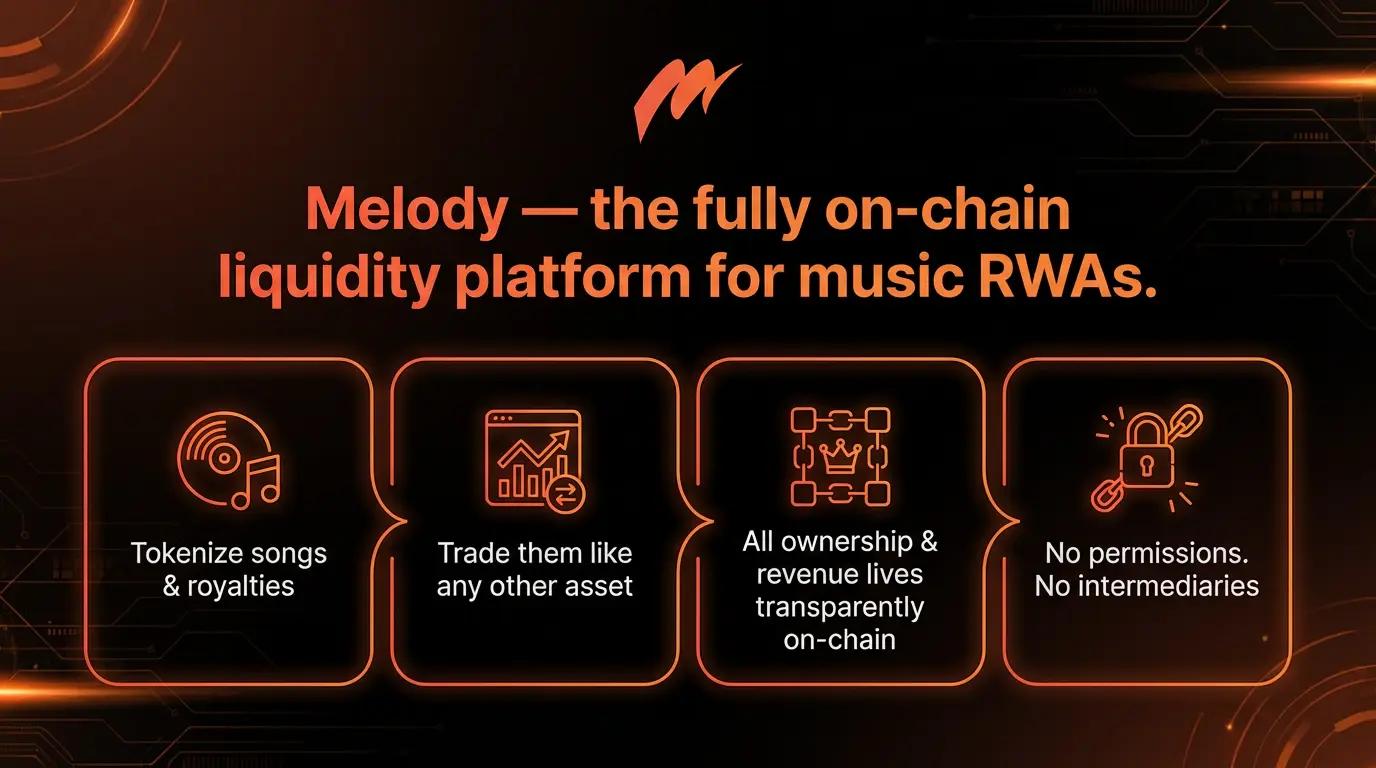 Melody — the fully on-chain liquidity platform for music RWAs.

Tokenize songs & royalties

Trade them like any other asset

All ownership & revenue lives transparently on-chain

No permissions. No intermediaries